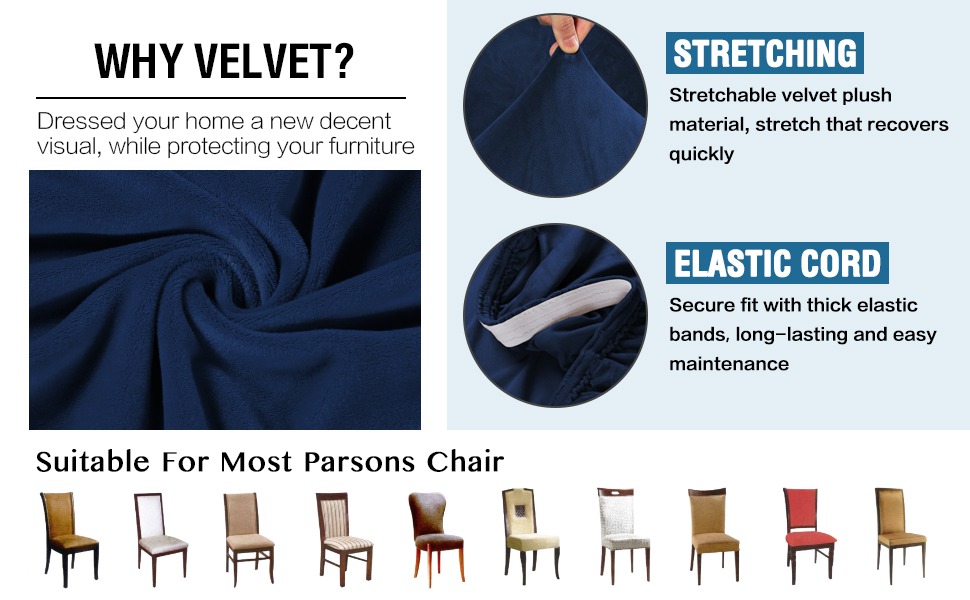 WHY VELVET?

Dressed your home a new decent visual, while protecting your furniture

STRETCHING

Stretchable velvet plush material, stretch that recovers quickly

ELASTIC CORD

Secure fit with thick elastic bands, long-lasting and easy maintenance

Suitable For Most Parsons Chair